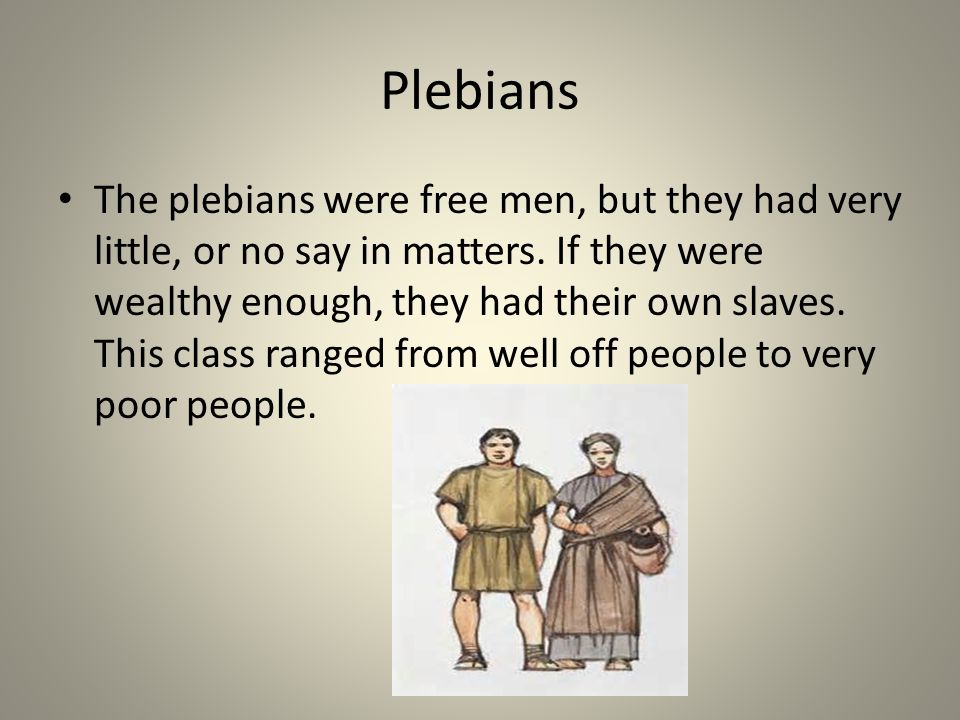 Plebians

• The plebians were free men, but they had very little, or no say in matters. If they were wealthy enough, they had their own slaves. This class ranged from well off people to very poor people.